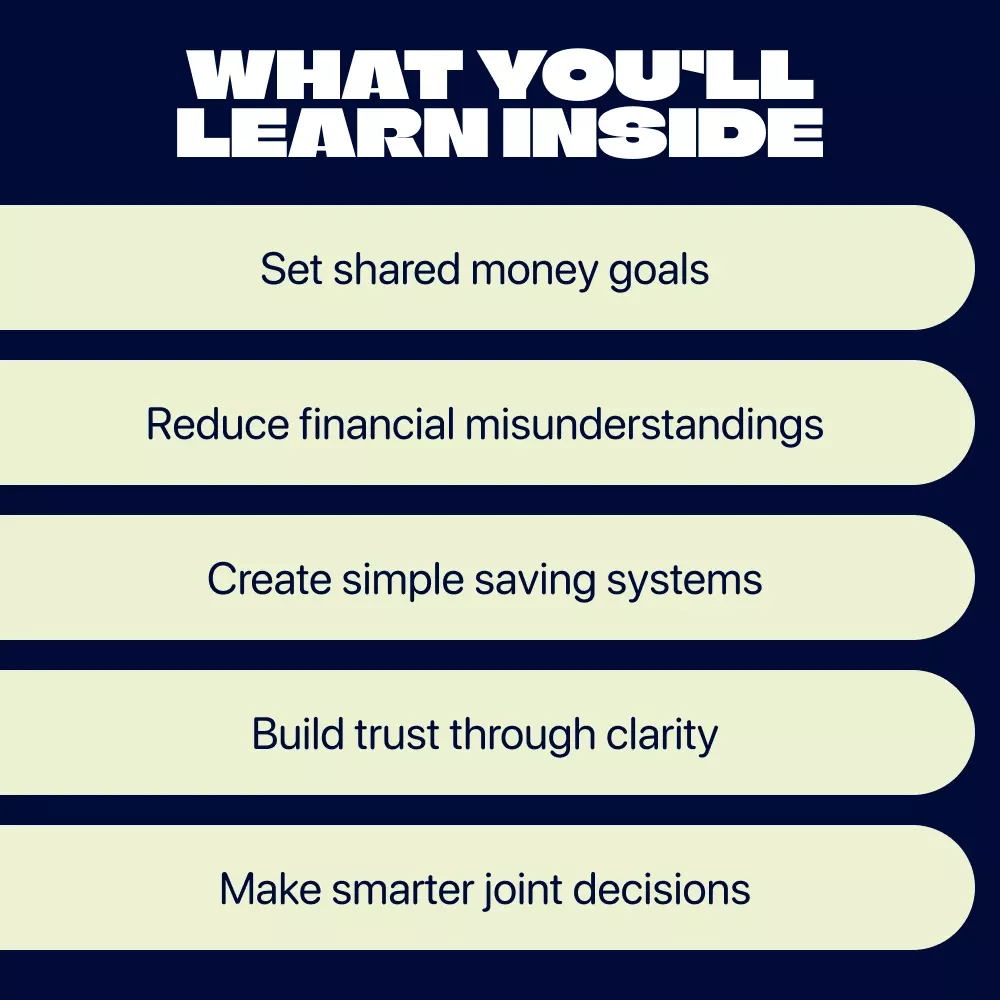 WHAT YOU'LL LEARN INSIDE

Set shared money goals

Reduce financial misunderstandings

Create simple saving systems

Build trust through clarity

Make smarter joint decisions